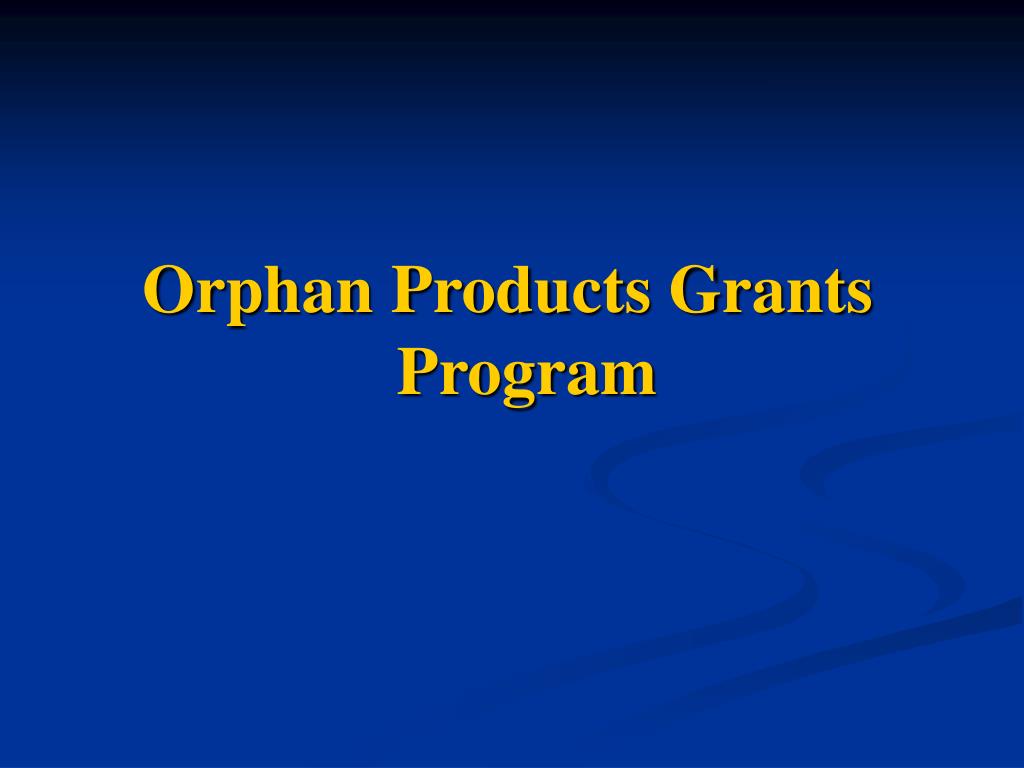 Orphan Products Grants Program